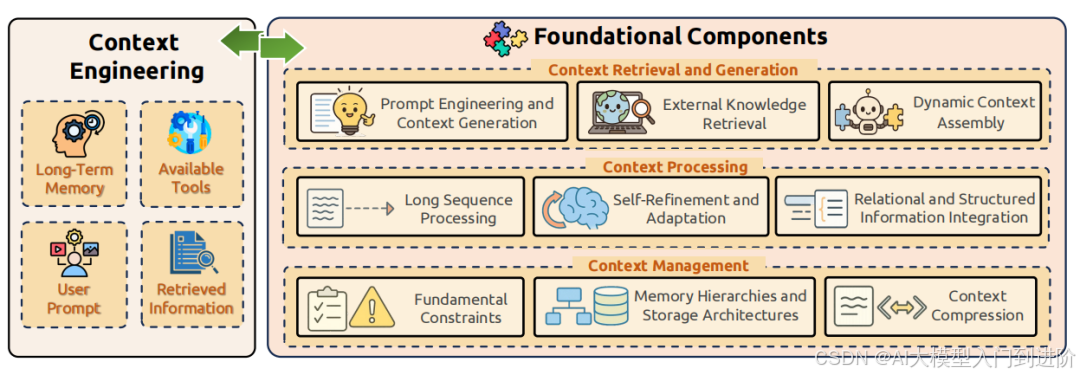 Context Engineering

Long-Term Memory

Available Tools

User Prompt

Retrieved Information

Foundational Components

Context Retrieval and Generation

Prompt Engineering and Context Generation

External Knowledge Retrieval

Dynamic Context Assembly

Context Processing

Long Sequence Processing

Self-Refinement and Adaptation

Relational and Structured Information Integration

Context Management

Fundamental Constraints

Memory Hierarchies and Storage Architectures

Context Compression

CSDN @AI大模型入门到进阶